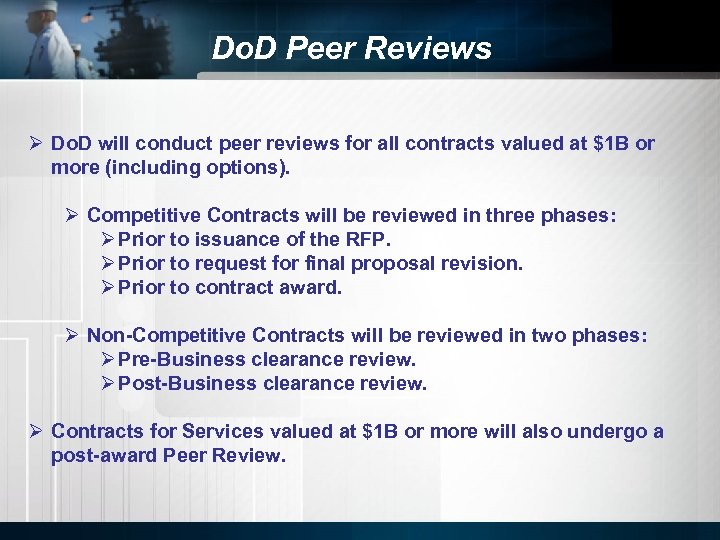 DoD Peer Reviews

➢ DoD will conduct peer reviews for all contracts valued at \$1B or more (including options).

➢ Competitive Contracts will be reviewed in three phases:
➢ Prior to issuance of the RFP.
➢ Prior to request for final proposal revision.
➢ Prior to contract award.

➢ Non-Competitive Contracts will be reviewed in two phases:
➢ Pre-Business clearance review.
➢ Post-Business clearance review.

➢ Contracts for Services valued at \$1B or more will also undergo a post-award Peer Review.